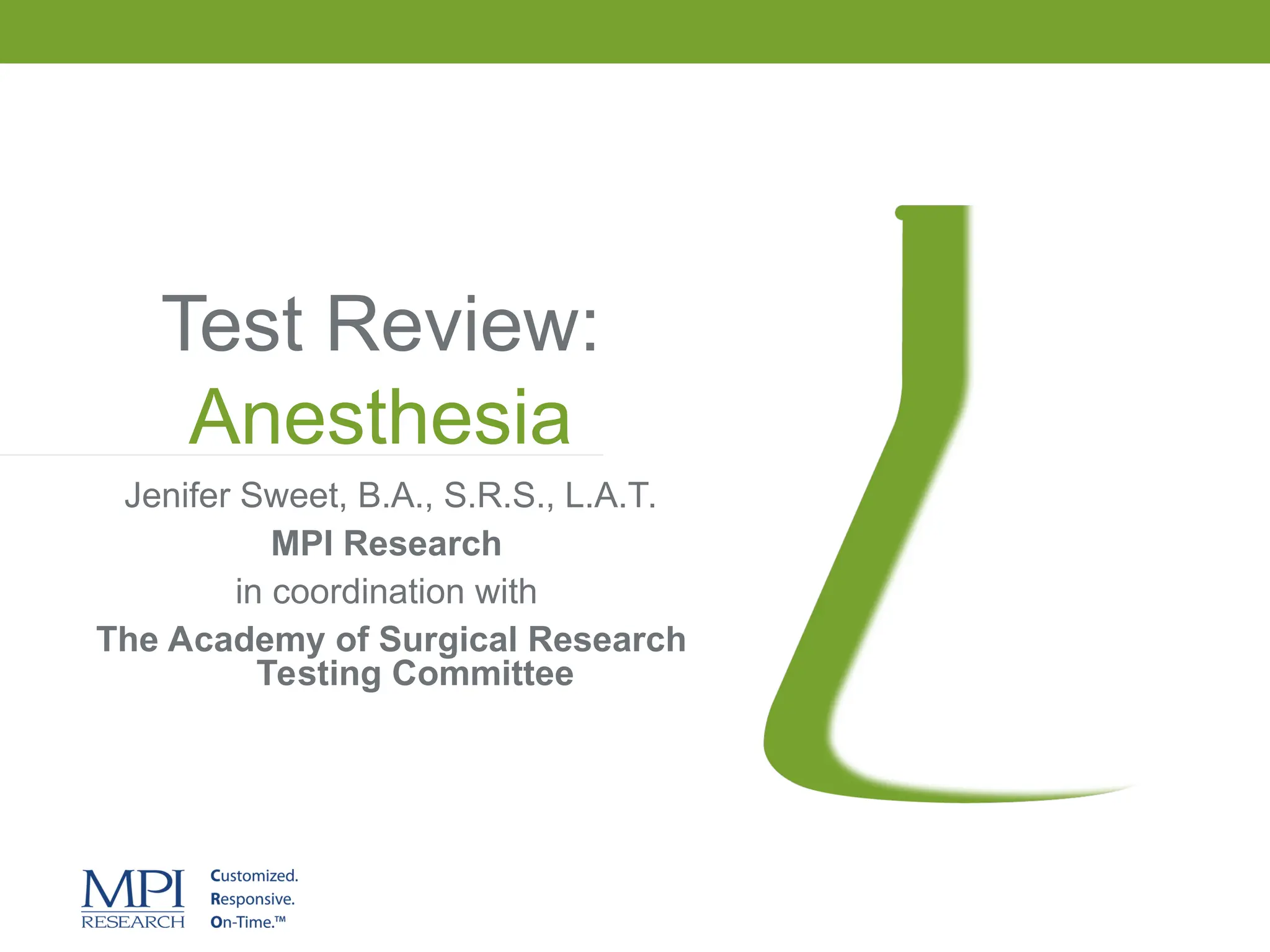 Test Review:
Anesthesia

Jenifer Sweet, B.A., S.R.S., L.A.T.
MPI Research
in coordination with
The Academy of Surgical Research Testing Committee

MPI RESEARCH

Customized.
Responsive.
On-Time.™